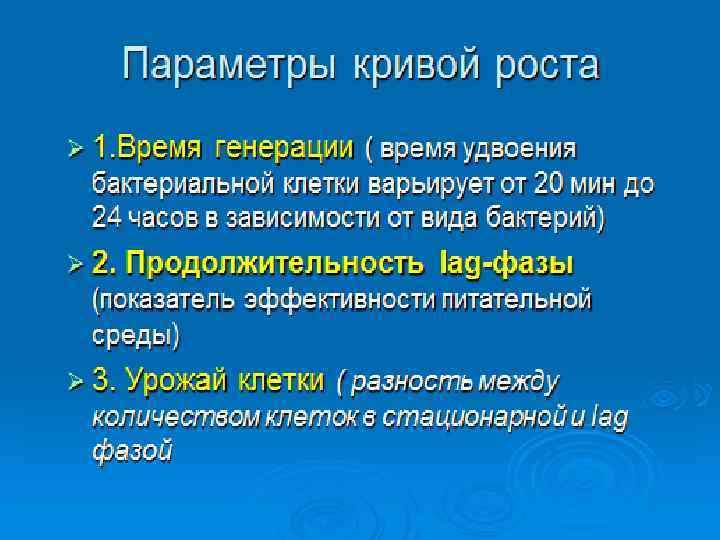 Параметры кривой роста

➢ 1.Время генерации ( время удвоения бактериальной клетки варьирует от 20 мин до 24 часов в зависимости от вида бактерий)

➢ 2. Продолжительность lag-фазы (показатель эффективности питательной среды)

➢ 3. Урожай клетки ( разность между количеством клеток в стационарной и lag фазой